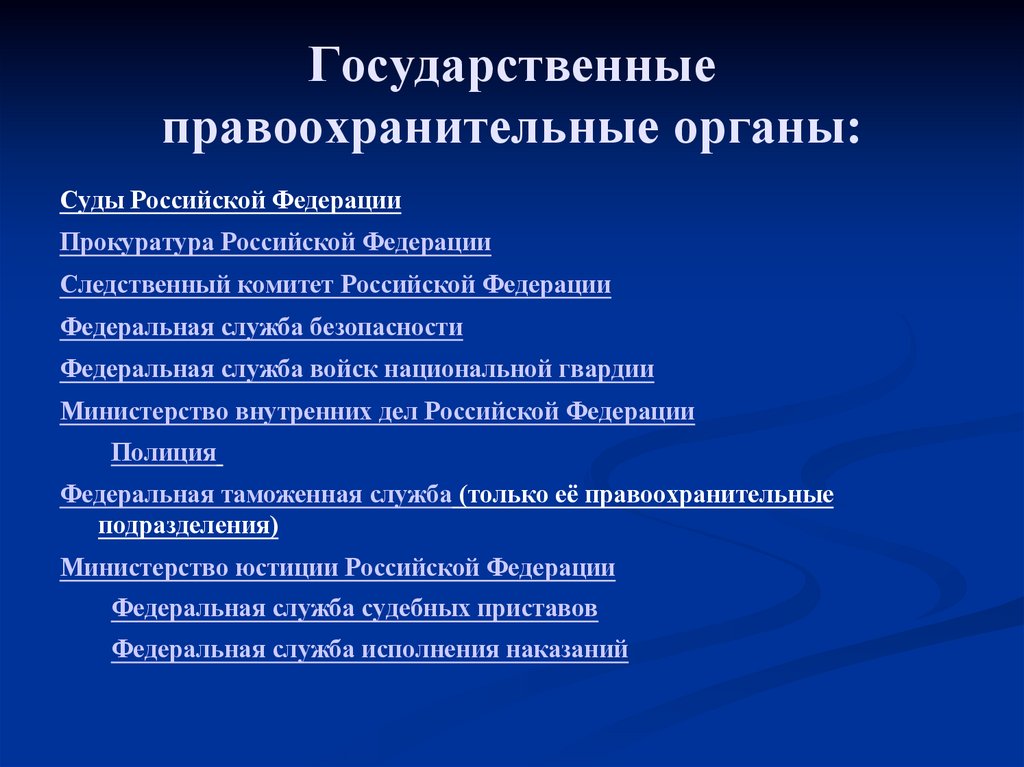 Государственные правоохранительные органы:

Суды Российской Федерации

Прокуратура Российской Федерации

Следственный комитет Российской Федерации

Федеральная служба безопасности

Федеральная служба войск национальной гвардии

Министерство внутренних дел Российской Федерации

Полиция

Федеральная таможенная служба (только её правоохранительные подразделения)

Министерство юстиции Российской Федерации

Федеральная служба судебных приставов

Федеральная служба исполнения наказаний